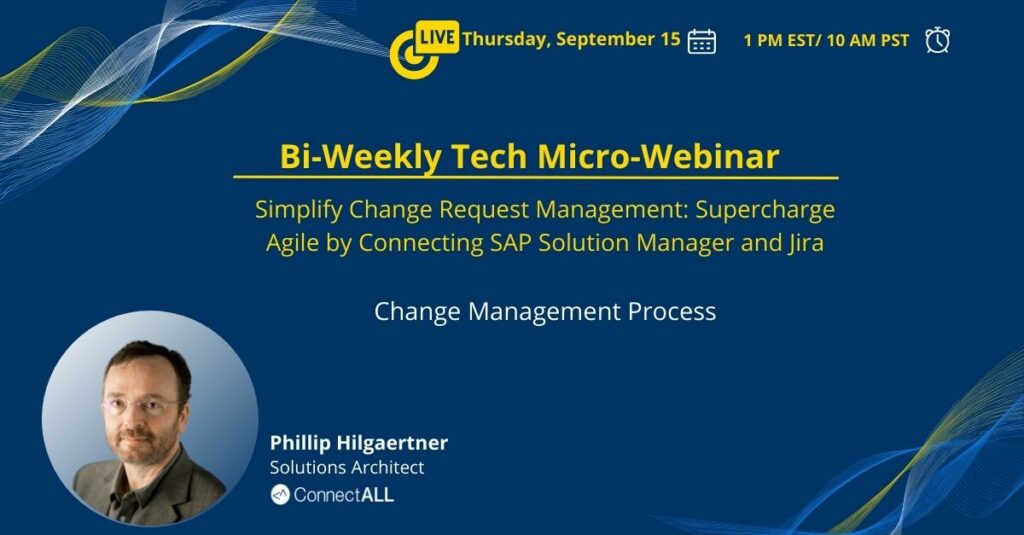 LIVE Thursday, September 15 1 PM EST/ 10 AM PST

Bi-Weekly Tech Micro-Webinar

Simplify Change Request Management: Supercharge Agile by Connecting SAP Solution Manager and Jira

Change Management Process

Phillip Hilgaertner
Solutions Architect
ConnectALL